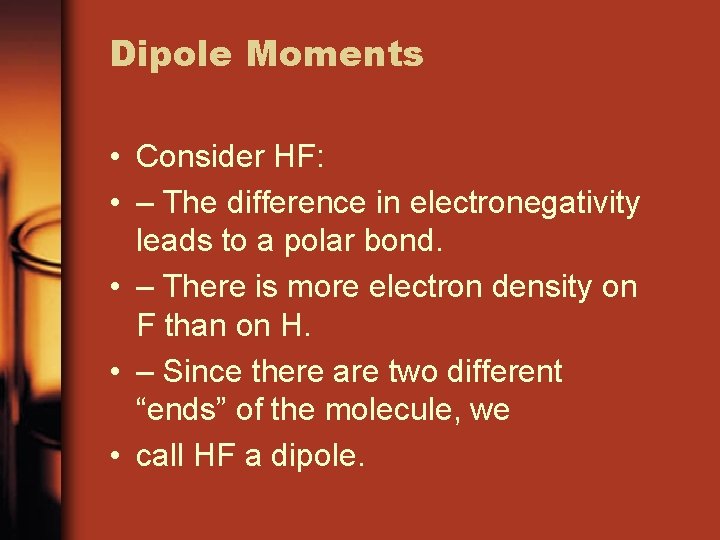 Dipole Moments

• Consider HF:
• – The difference in electronegativity leads to a polar bond.
• – There is more electron density on F than on H.
• – Since there are two different “ends” of the molecule, we
• call HF a dipole.